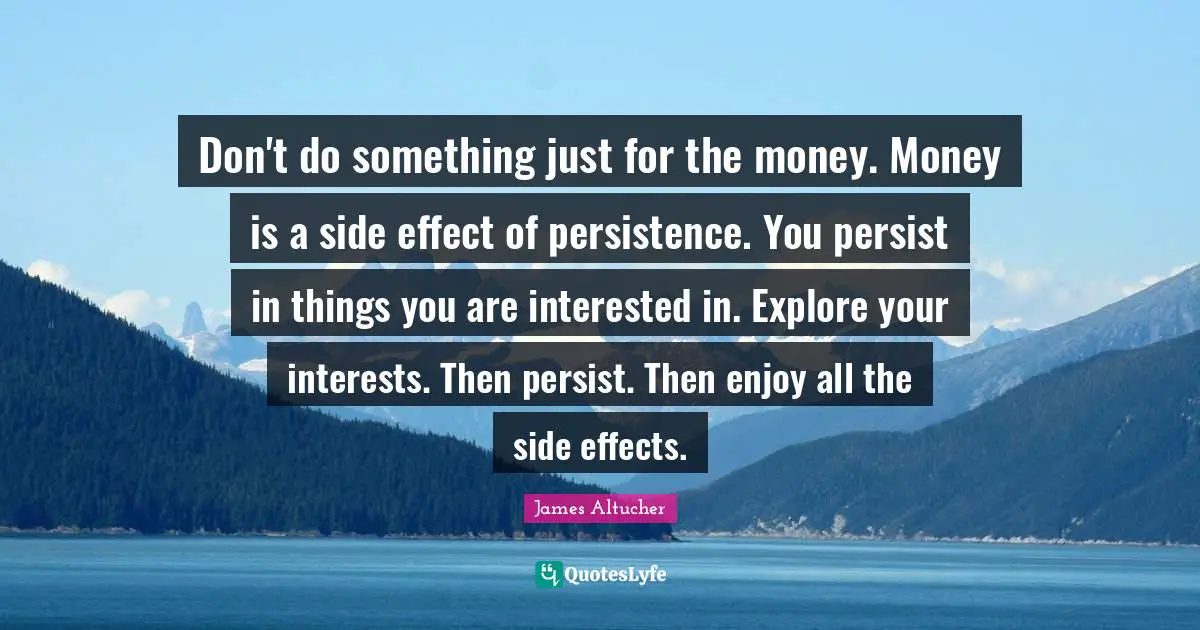 Don't do something just for the money. Money is a side effect of persistence. You persist in things you are interested in. Explore your interests. Then persist. Then enjoy all the side effects.

James Altucher

QuotesLyfe